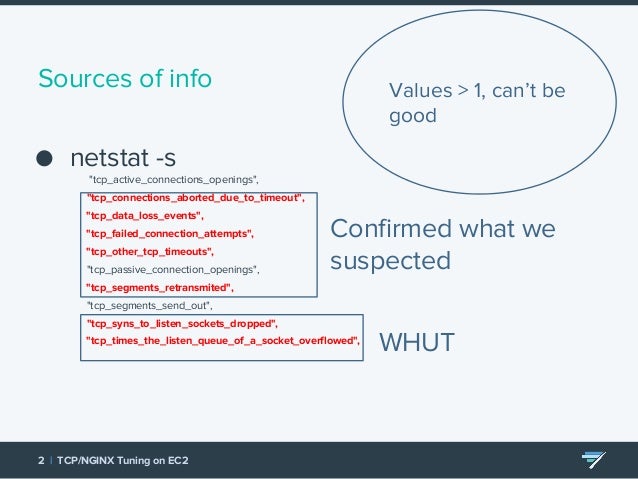 Sources of info

Values > 1, can't be good

● netstat -s

"tcp_active_connections_openings",
"tcp_connections_aborted_due_to_timeout",
"tcp_data_loss_events",
"tcp_failed_connection_attempts",
"tcp_other_tcp_timeouts",
"tcp_passive_connection_openings",
"tcp_segments_retransmited",
"tcp_segments_send_out",
"tcp_syns_to_listen_sockets_dropped",
"tcp_times_the_listen_queue_of_a_socket_overflowed",

Confirmed what we suspected

WHUT

2 | TCP/NGINX Tuning on EC2